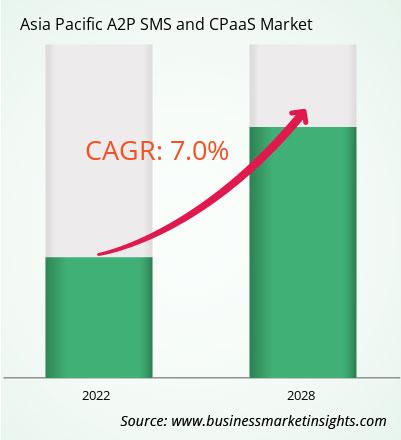 Asia Pacific A2P SMS and CPaaS Market

CAGR: 7.0%

2022

2028

Source: www.businessmarketinsights.com